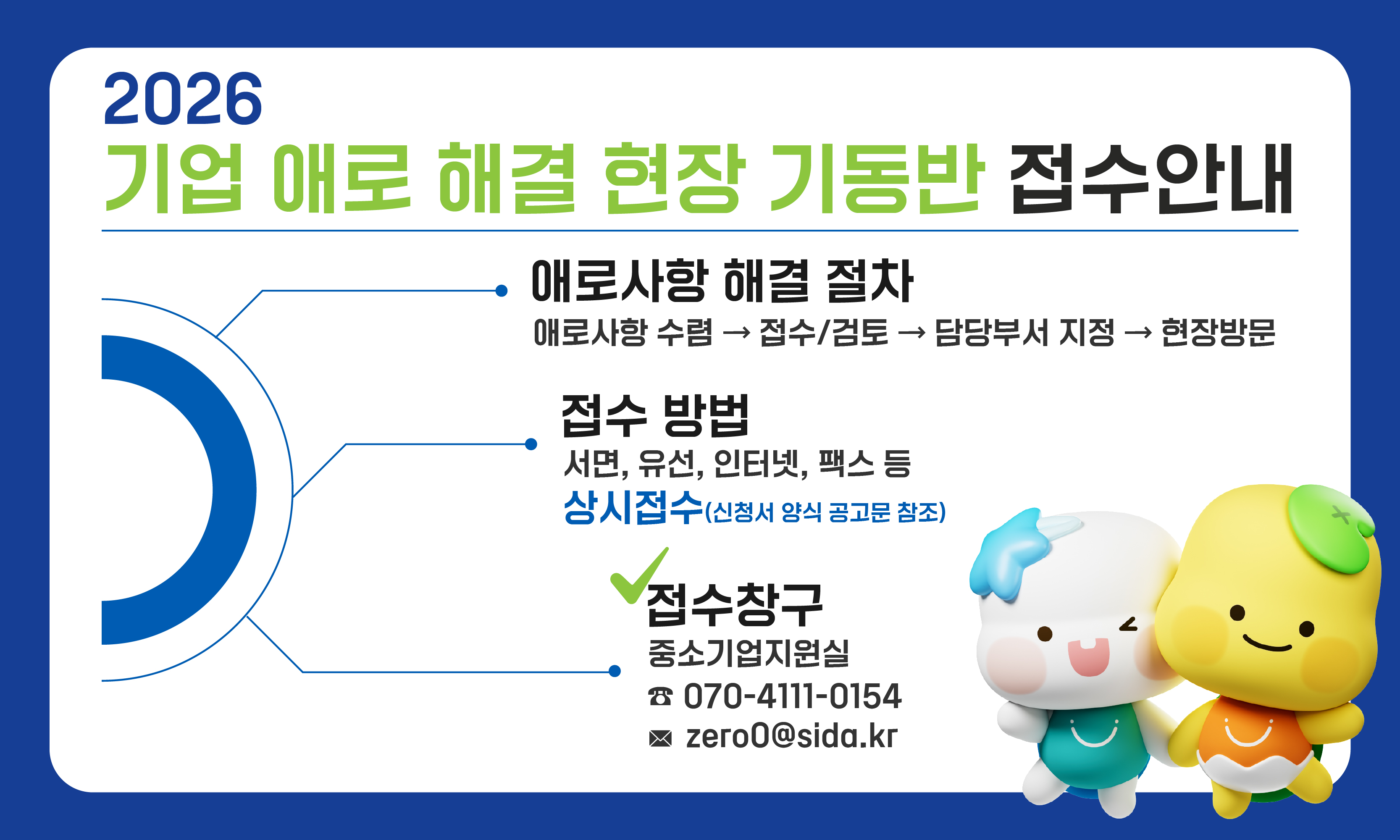 2026
기업 애로 해결 현장 기동반 접수안내

애로사항 해결 절차
애로사항 수렴 → 접수/검토 → 담당부서 지정 → 현장방문

접수 방법
서면, 유선, 인터넷, 팩스 등
상시접수(신청서 양식 공고문 참조)

접수창구
중소기업지원실
☎ 070-4111-0154
✉ zero0@sida.kr